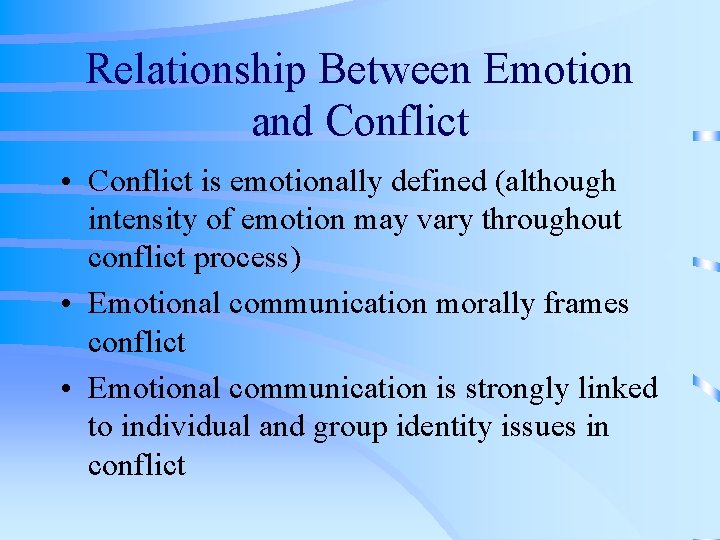 Relationship Between Emotion and Conflict

• Conflict is emotionally defined (although intensity of emotion may vary throughout conflict process)

• Emotional communication morally frames conflict

• Emotional communication is strongly linked to individual and group identity issues in conflict